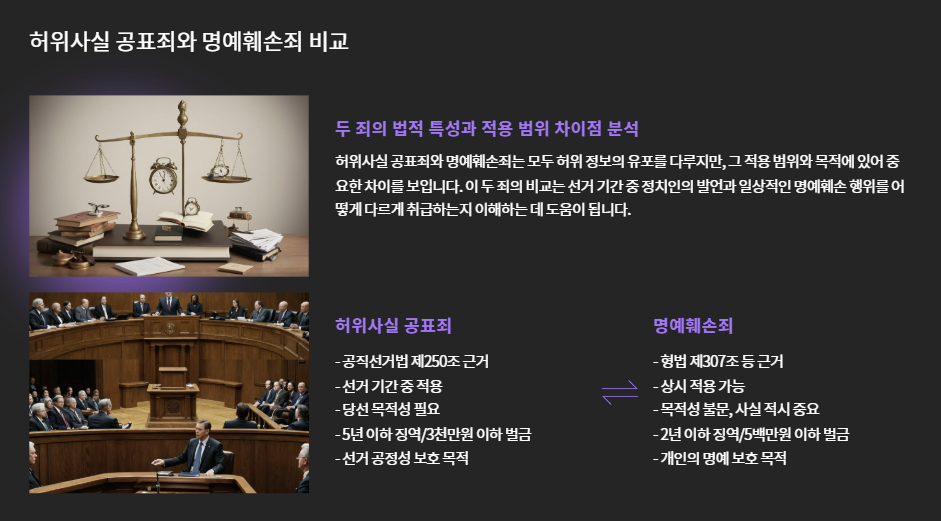 허위사실 공표죄와 명예훼손죄 비교

두 죄의 법적 특성과 적용 범위 차이점 분석

허위사실 공표죄와 명예훼손죄는 모두 허위 정보의 유포를 다루지만, 그 적용 범위와 목적에 있어 중요한 차이를 보입니다. 이 두 죄의 비교는 선거 기간 중 정치인의 발언과 일상적인 명예훼손 행위를 어떻게 다르게 취급하는지 이해하는 데 도움이 됩니다.

허위사실 공표죄

- 공직선거법 제250조 근거
- 선거 기간 중 적용
- 당선 목적성 필요
- 5년 이하 징역/3천만원 이하 벌금
- 선거 공정성 보호 목적

명예훼손죄

- 형법 제307조 등 근거
- 상시 적용 가능
- 목적성 불문, 사실 적시 중요
- 2년 이하 징역/5백만원 이하 벌금
- 개인의 명예 보호 목적